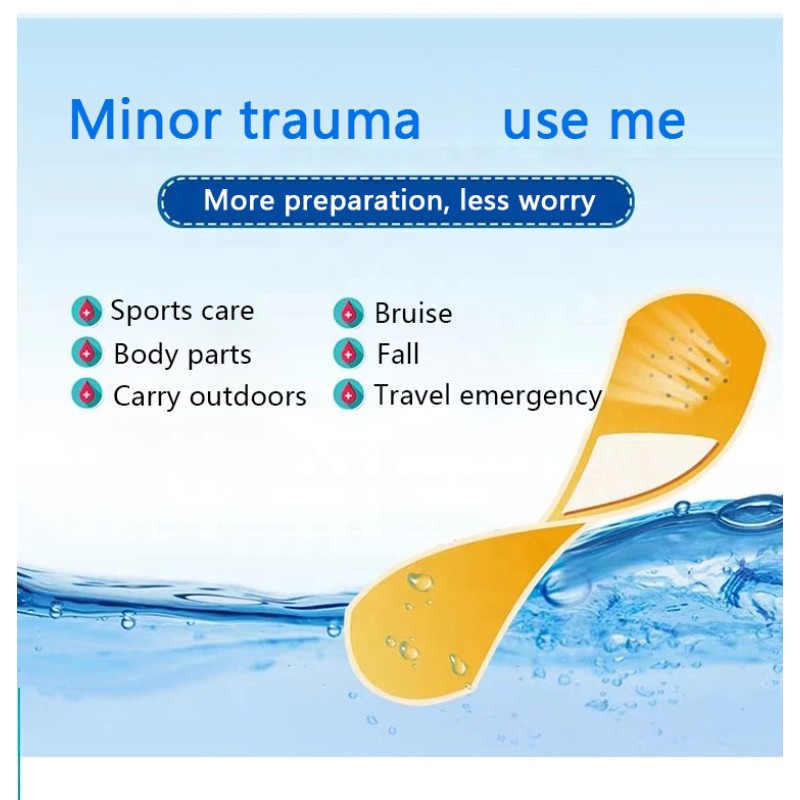 Minor trauma use me

More preparation, less worry

Sports care
Body parts
Carry outdoors

Bruise
Fall
Travel emergency